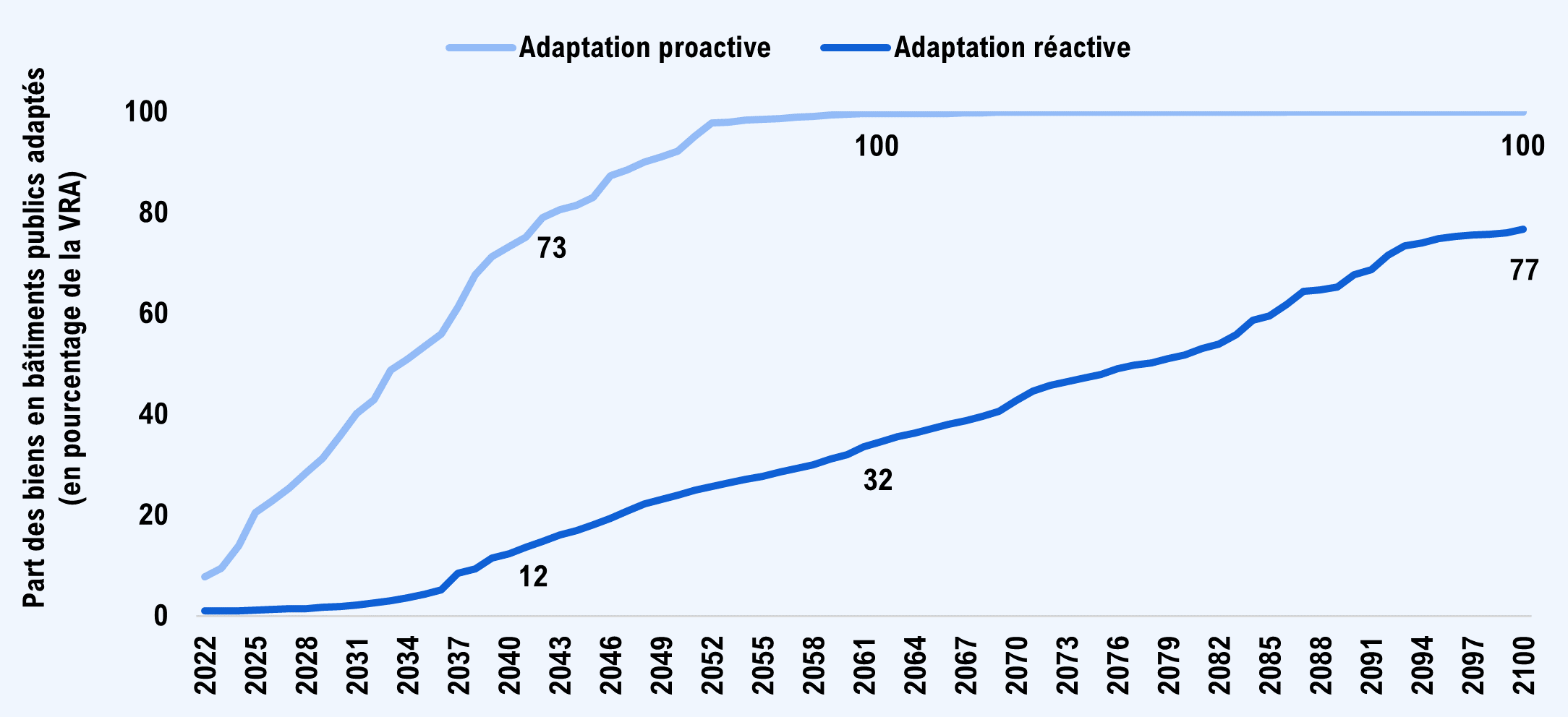 Adaptation proactive
Adaptation réactive

Part des biens en bâtiments publics adaptés (en pourcentage de la VRA)

100
80
60
40
20
0

100
100
73
77
32
12

2022
2025
2028
2031
2034
2037
2040
2043
2046
2049
2052
2055
2058
2061
2064
2067
2070
2073
2076
2079
2082
2085
2088
2091
2094
2097
2100